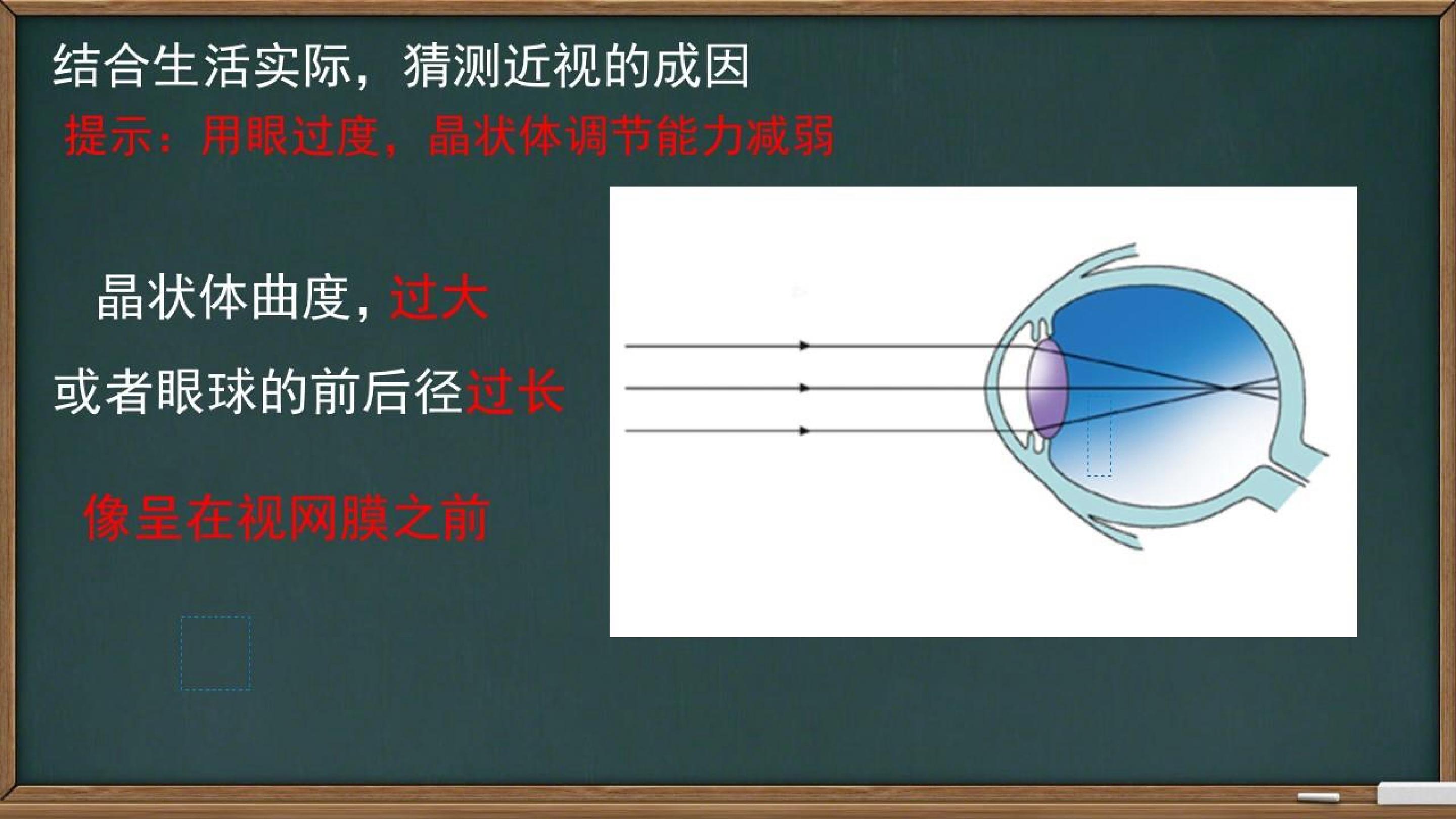 结合生活实际，猜测近视的成因

提示：用眼过度，晶状体调节能力减弱

晶状体曲度，过大

或者眼球的前后径过长

像呈在视网膜之前